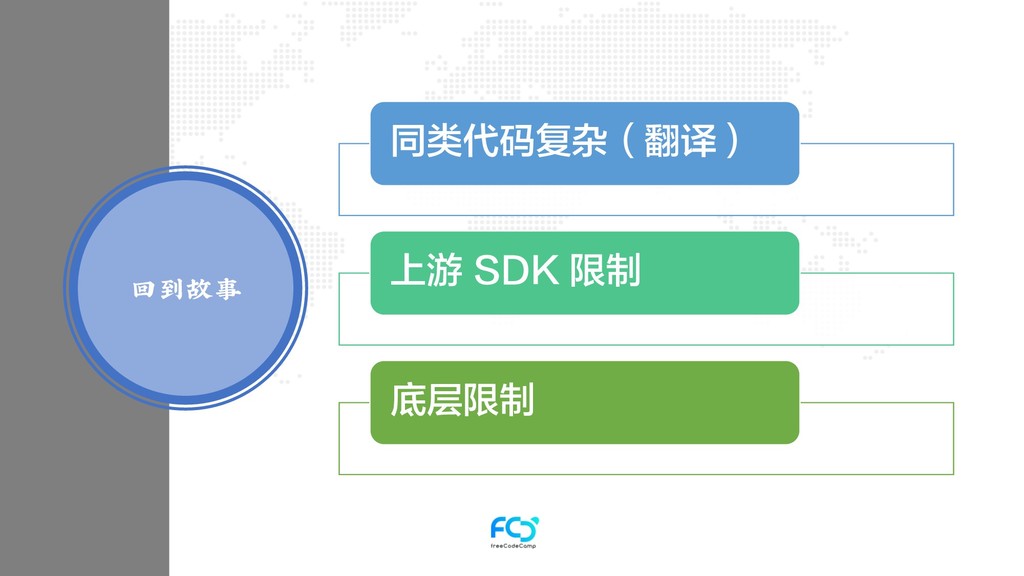 回到故事

同类代码复杂（翻译）

上游 SDK 限制

底层限制

FCC
freeCodeCamp